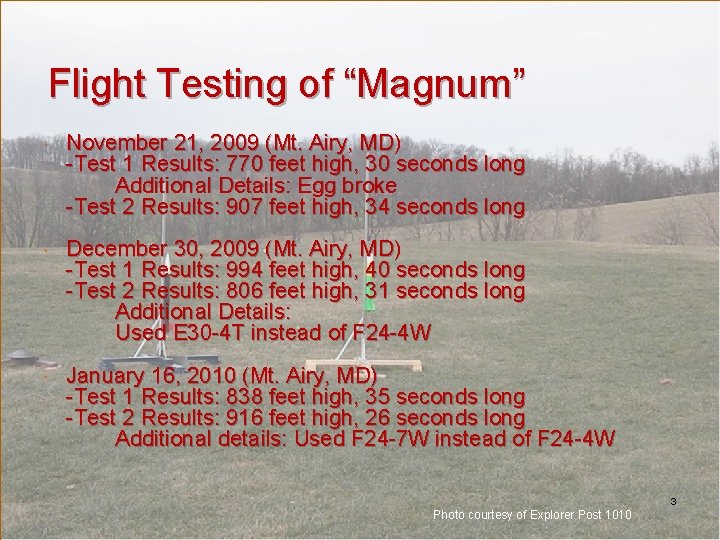 Flight Testing of “Magnum”

November 21, 2009 (Mt. Airy, MD)
-Test 1 Results: 770 feet high, 30 seconds long
Additional Details: Egg broke
-Test 2 Results: 907 feet high, 34 seconds long

December 30, 2009 (Mt. Airy, MD)
-Test 1 Results: 994 feet high, 40 seconds long
-Test 2 Results: 806 feet high, 31 seconds long
Additional Details:
Used E30-4T instead of F24-4W

January 16, 2010 (Mt. Airy, MD)
-Test 1 Results: 838 feet high, 35 seconds long
-Test 2 Results: 916 feet high, 26 seconds long
Additional details: Used F24-7W instead of F24-4W

3

Photo courtesy of Explorer Post 1010